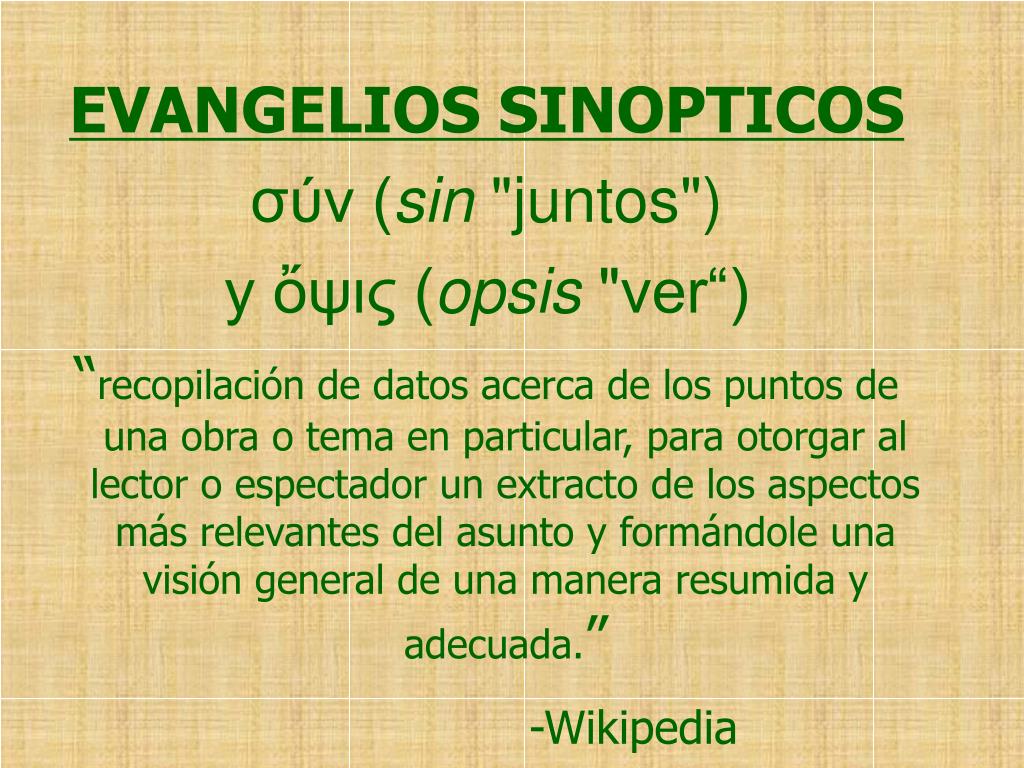 EVANGELIOS SINOPTICOS

σύν (sin "juntos")

y ὄψις (opsis "ver“)

“recopilación de datos acerca de los puntos de una obra o tema en particular, para otorgar al lector o espectador un extracto de los aspectos más relevantes del asunto y formándole una visión general de una manera resumida y adecuada.”

-Wikipedia